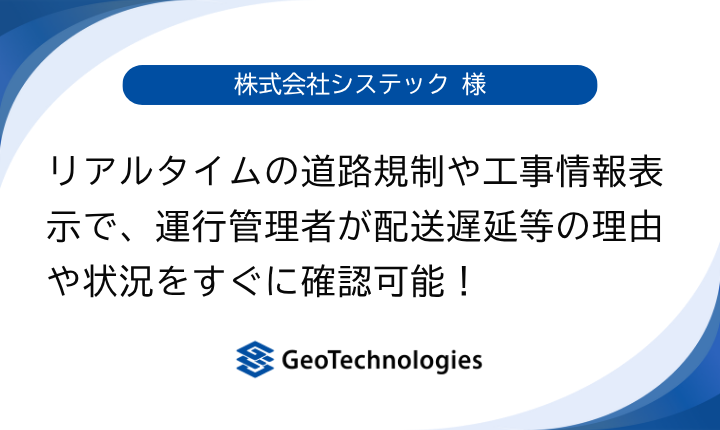 株式会社システック 様

リアルタイムの道路規制や工事情報表示で、運行管理者が配送遅延等の理由や状況をすぐに確認可能！

GeoTechnologies